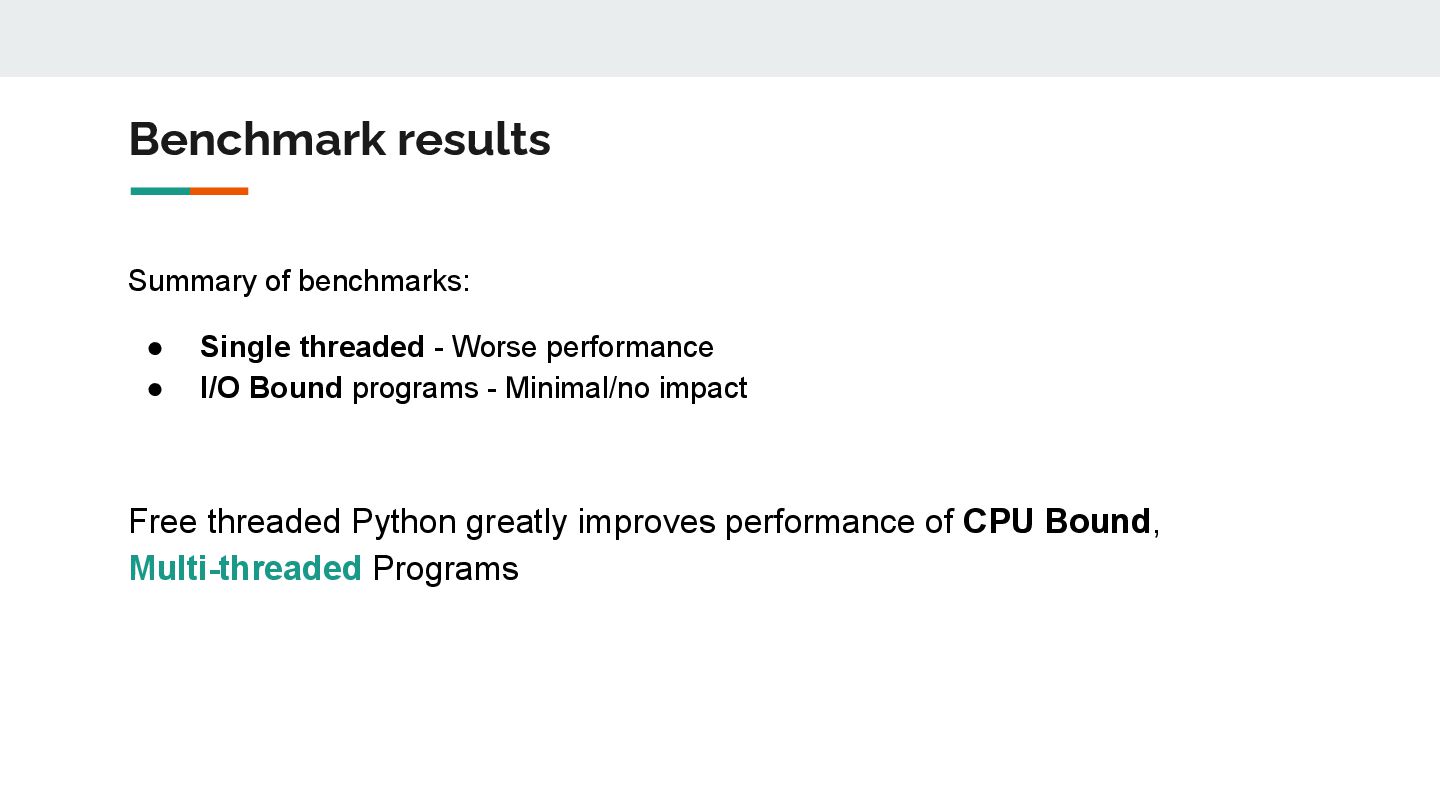 Benchmark results

Summary of benchmarks:

● Single threaded - Worse performance
● I/O Bound programs - Minimal/no impact

Free threaded Python greatly improves performance of CPU Bound, Multi-threaded Programs